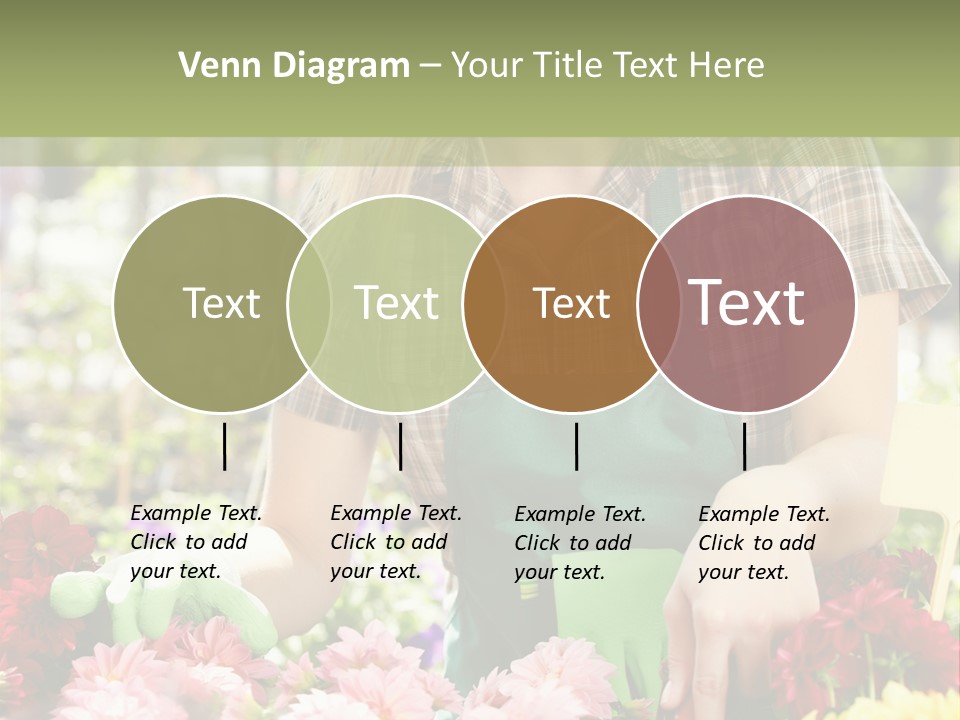 Venn Diagram – Your Title Text Here

Text

Text

Text

Text

Example Text. Click to add your text.

Example Text. Click to add your text.

Example Text. Click to add your text.

Example Text. Click to add your text.